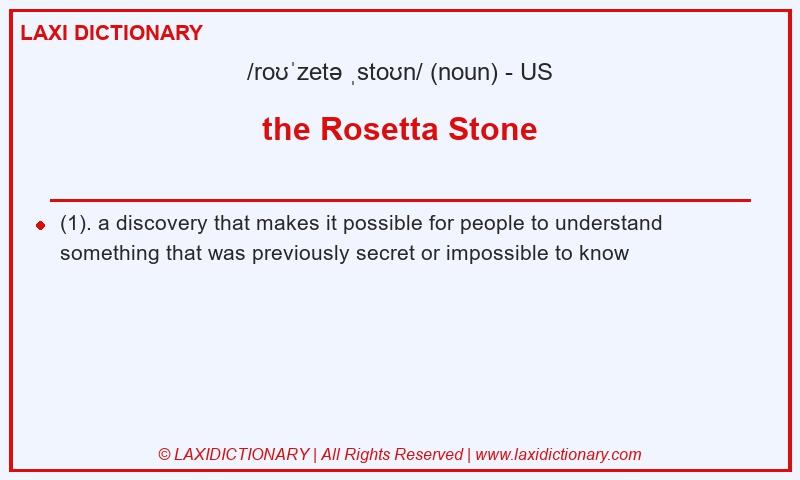 LAXI DICTIONARY

/roʊˈzetə ˌstoʊn/ (noun) - US

the Rosetta Stone

(1). a discovery that makes it possible for people to understand something that was previously secret or impossible to know

© LAXIDICTIONARY | All Rights Reserved | www.laxidictionary.com